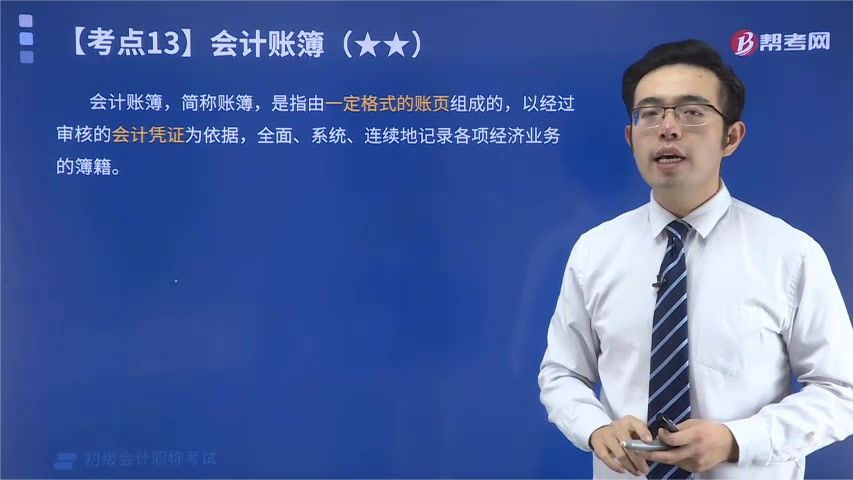 【考点13】会计账簿（★★）

帮考网

会计账簿，简称账簿，是指由一定格式的账页组成的，以经过审核的会计凭证为依据，全面、系统、连续地记录各项经济业务的簿籍。

初级会计职称考试